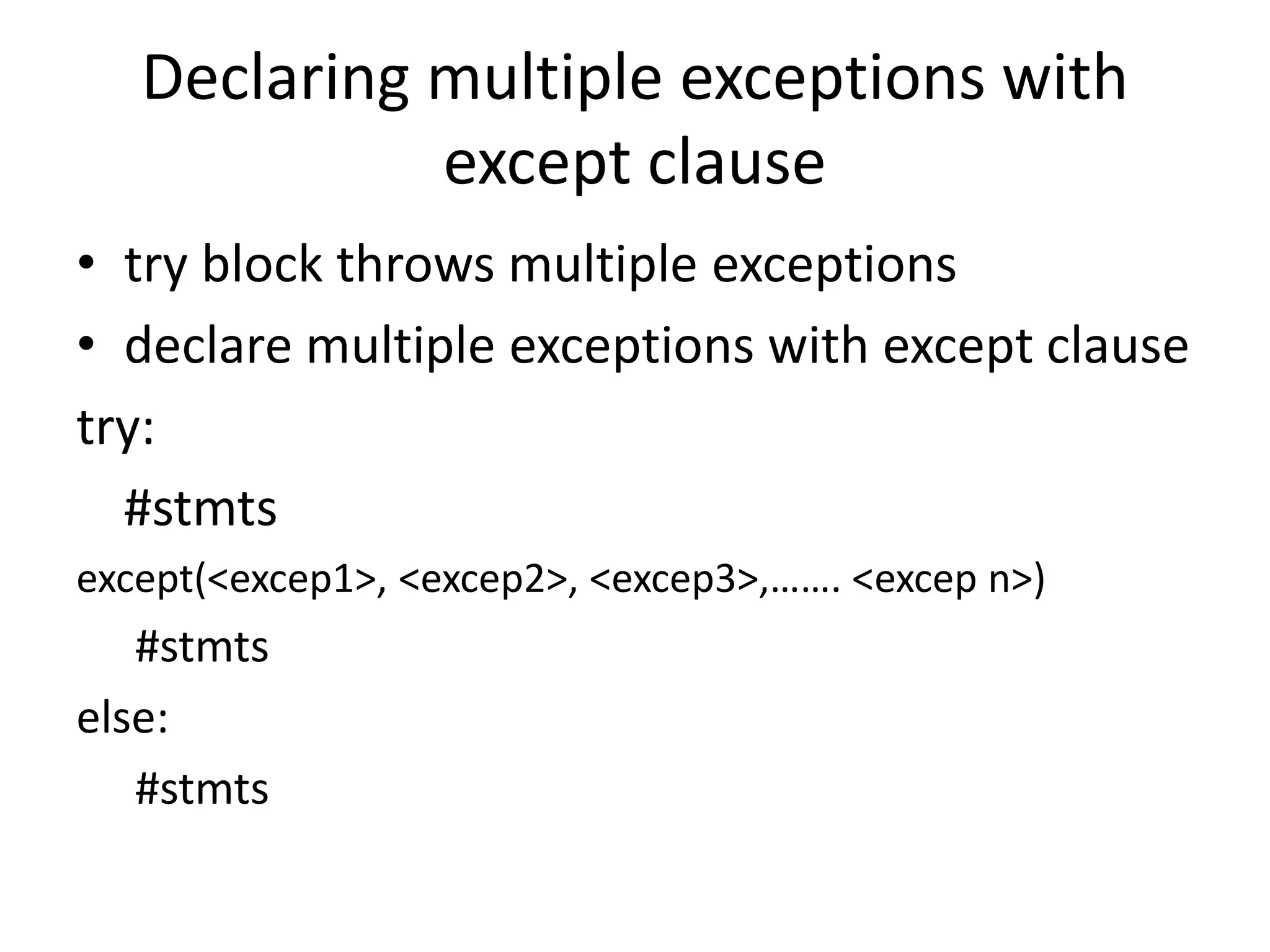 Declaring multiple exceptions with except clause

• try block throws multiple exceptions
• declare multiple exceptions with except clause

try:
  #stmts
except(<excep1>, <excep2>, <excep3>,……. <excep n>)
  #stmts
else:
  #stmts